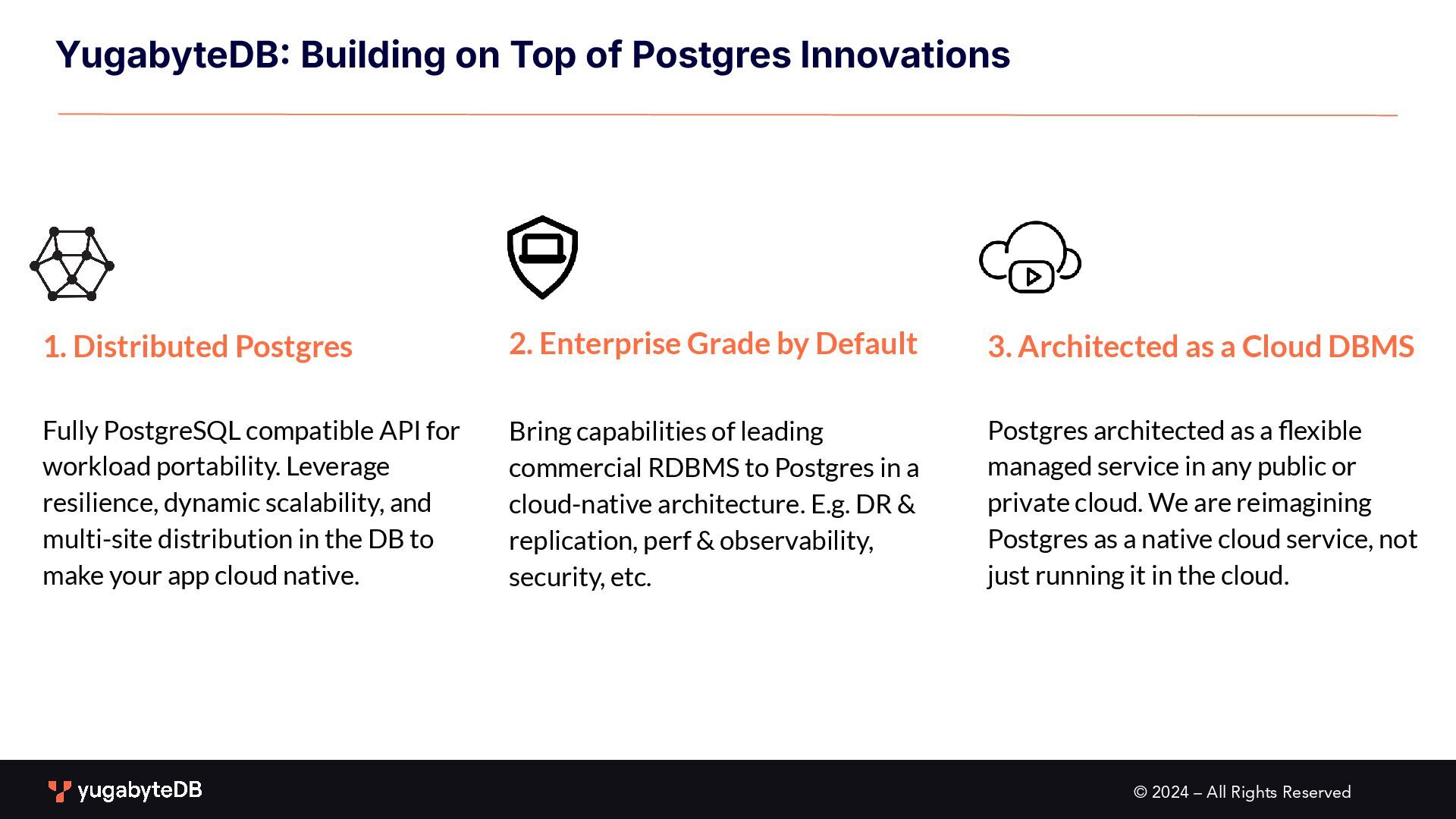 YugabyteDB: Building on Top of Postgres Innovations

1. Distributed Postgres

Fully PostgreSQL compatible API for workload portability. Leverage resilience, dynamic scalability, and multi-site distribution in the DB to make your app cloud native.

2. Enterprise Grade by Default

Bring capabilities of leading commercial RDBMS to Postgres in a cloud-native architecture. E.g. DR & replication, perf & observability, security, etc.

3. Architected as a Cloud DBMS

Postgres architected as a flexible managed service in any public or private cloud. We are reimagining Postgres as a native cloud service, not just running it in the cloud.

yugabyteDB

© 2024 – All Rights Reserved